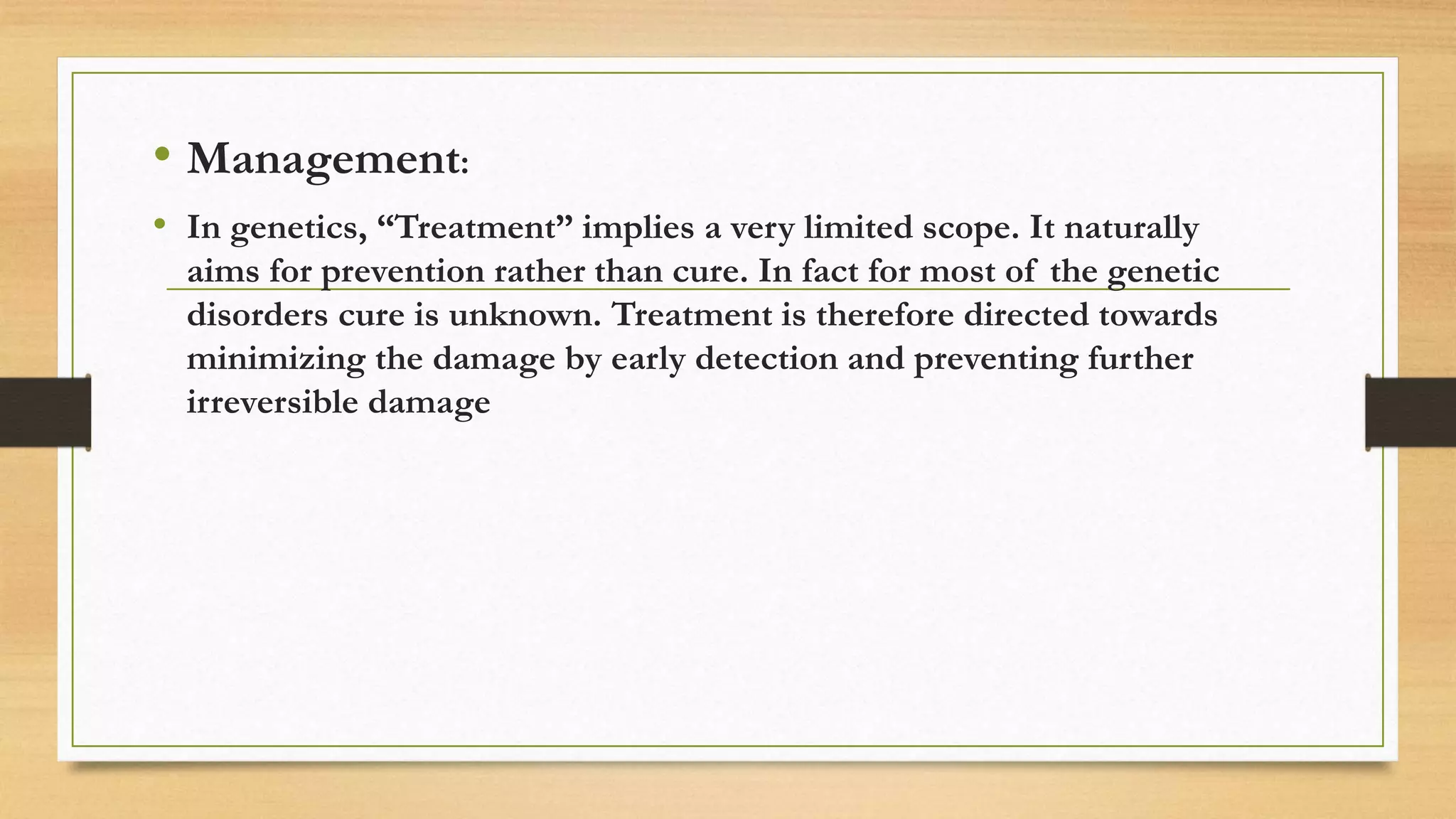 • Management:

• In genetics, “Treatment” implies a very limited scope. It naturally aims for prevention rather than cure. In fact for most of the genetic disorders cure is unknown. Treatment is therefore directed towards minimizing the damage by early detection and preventing further irreversible damage